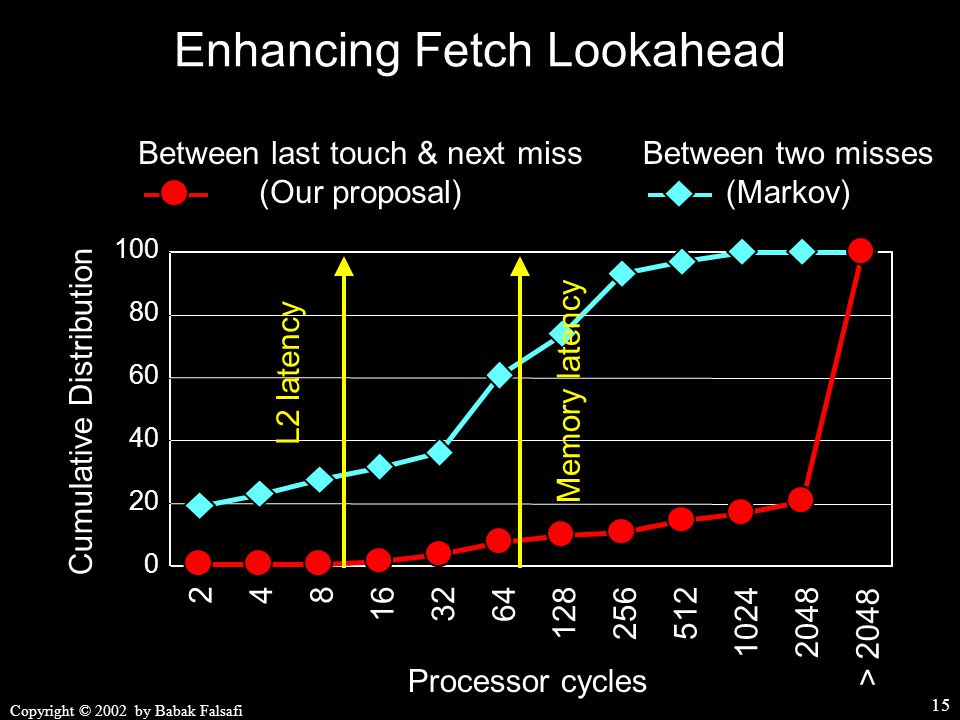 Enhancing Fetch Lookahead

Between last touch & next miss
(Our proposal)

Between two misses
(Markov)

Cumulative Distribution

100
80
60
40
20
0

L2 latency

Memory latency

2
4
8
16
32
64
128
256
512
1024
2048
> 2048

Processor cycles

Copyright © 2002 by Babak Falsafi

15